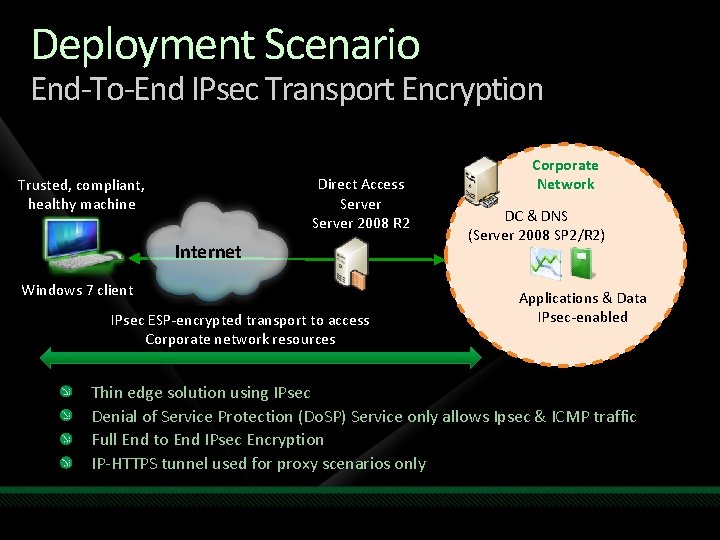 Deployment Scenario
End-To-End IPsec Transport Encryption

Trusted, compliant, healthy machine

Windows 7 client

Internet

Direct Access Server
Server 2008 R2

Corporate Network

DC & DNS
(Server 2008 SP2/R2)

Applications & Data
IPsec-enabled

IPsec ESP-encrypted transport to access Corporate network resources

Thin edge solution using IPsec
Denial of Service Protection (DoSP) Service only allows Ipsec & ICMP traffic
Full End to End IPsec Encryption
IP-HTTPS tunnel used for proxy scenarios only